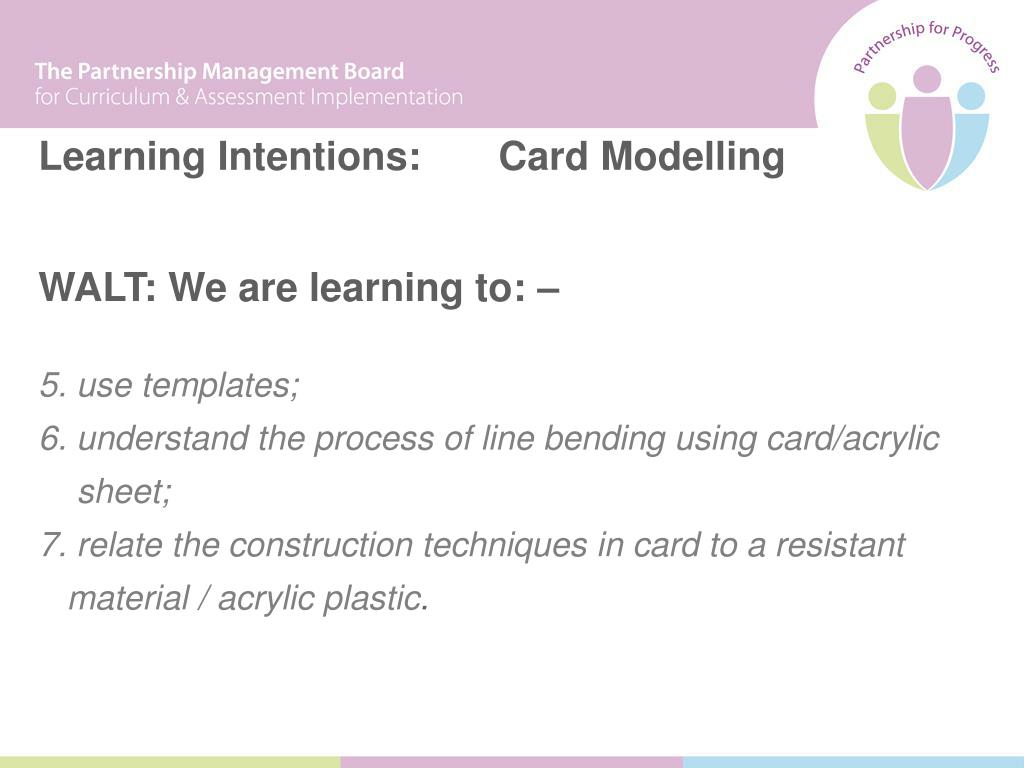 The Partnership Management Board
for Curriculum & Assessment Implementation

Partnership for Progress

Learning Intentions: Card Modelling

WALT: We are learning to: –

5. use templates;
6. understand the process of line bending using card/acrylic sheet;
7. relate the construction techniques in card to a resistant material / acrylic plastic.